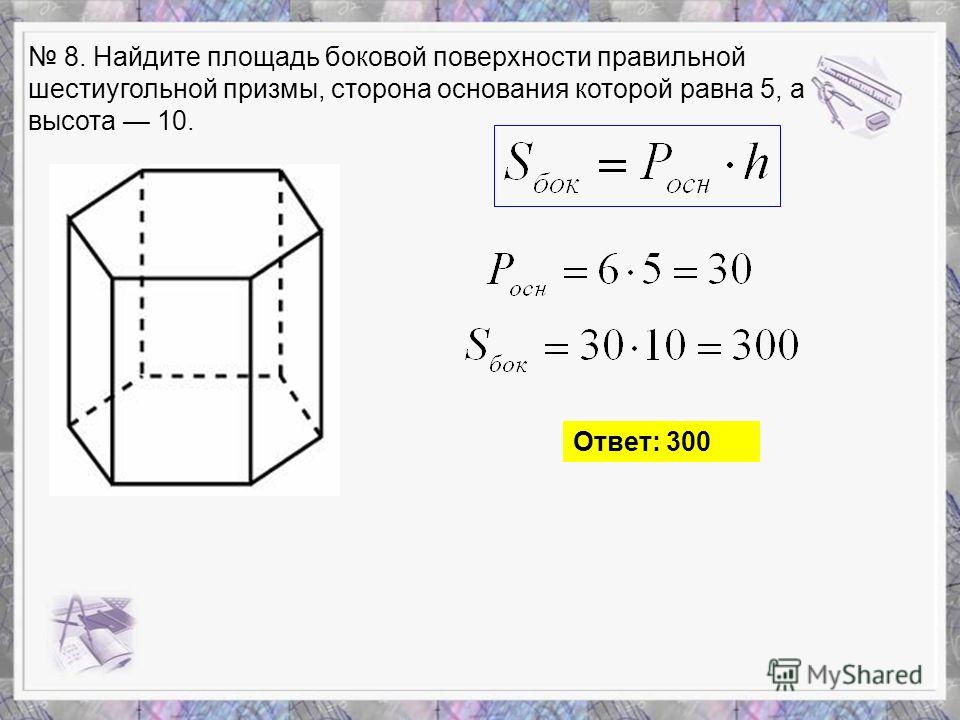 № 8. Найдите площадь боковой поверхности правильной шестиугольной призмы, сторона основания которой равна 5, а высота — 10.

$S_{бок} = P_{осн} \cdot h$

$P_{осн} = 6 \cdot 5 = 30$

$S_{бок} = 30 \cdot 10 = 300$

Ответ: 300

MyShared